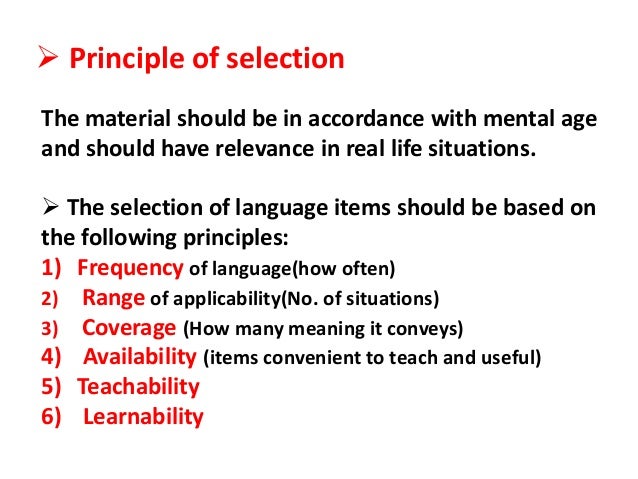 ➢ Principle of selection

The material should be in accordance with mental age and should have relevance in real life situations.

➢ The selection of language items should be based on the following principles:
1) Frequency of language(how often)
2) Range of applicability(No. of situations)
3) Coverage (How many meaning it conveys)
4) Availability (items convenient to teach and useful)
5) Teachability
6) Learnability